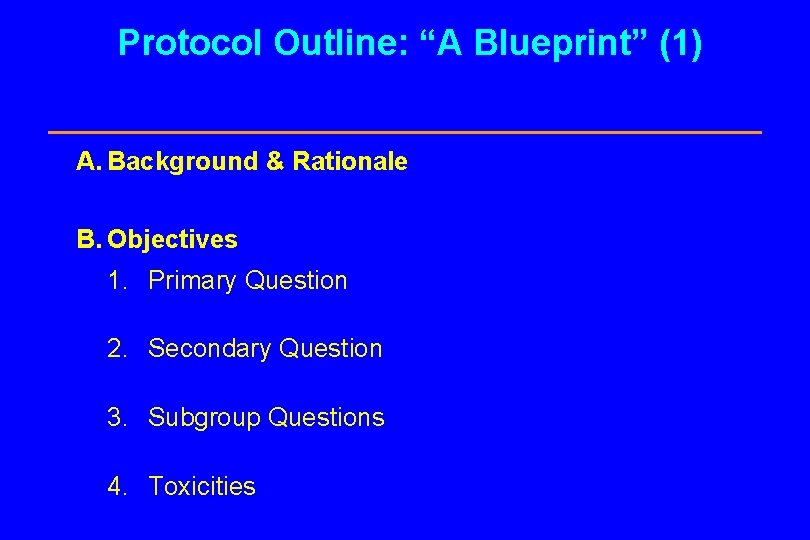 Protocol Outline: “A Blueprint” (1)

A. Background & Rationale

B. Objectives

1. Primary Question

2. Secondary Question

3. Subgroup Questions

4. Toxicities